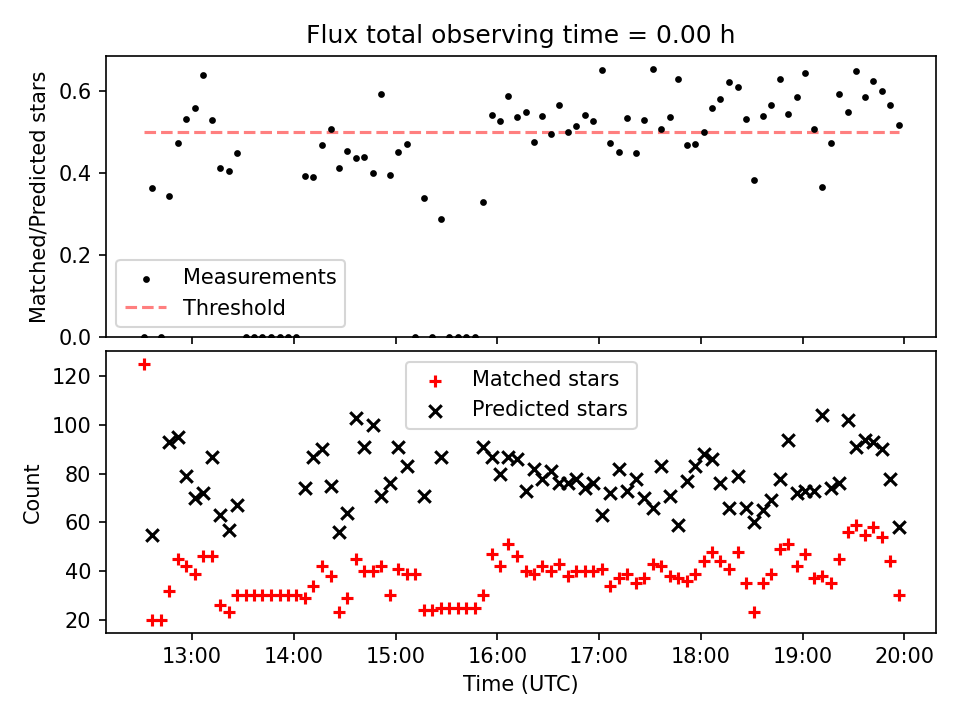 Flux total observing time = 0.00 h

Matched/Predicted stars

0.6
0.4
0.2
0.0

Measurements
Threshold

Count

120
100
80
60
40
20

Matched stars
Predicted stars

13:00
14:00
15:00
16:00
17:00
18:00
19:00
20:00

Time (UTC)